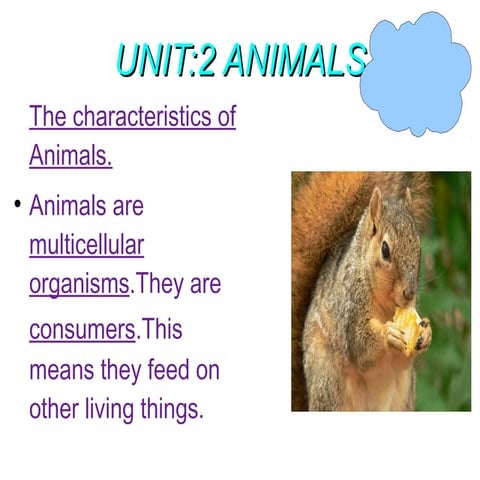 UNIT:2 ANIMALS

The characteristics of Animals.

• Animals are multicellular organisms.They are consumers.This means they feed on other living things.